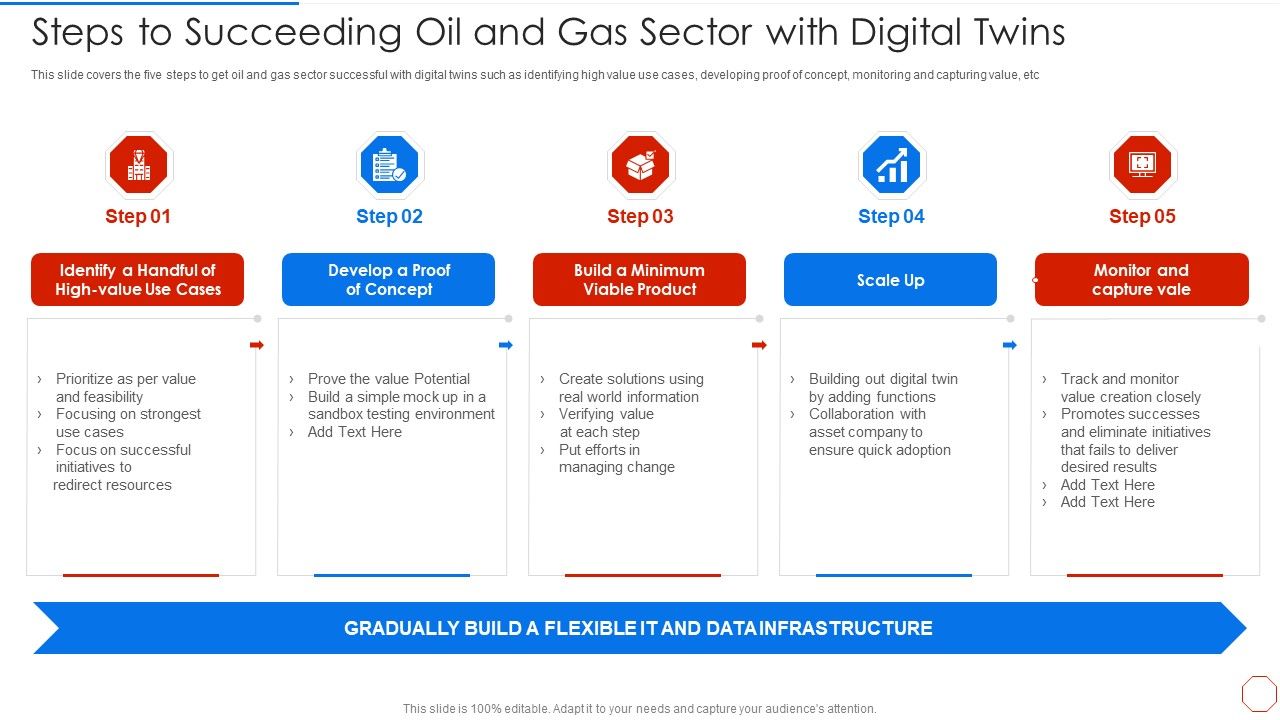 Steps to Succeeding Oil and Gas Sector with Digital Twins

This slide covers the five steps to get oil and gas sector successful with digital twins such as identifying high value use cases, developing proof of concept, monitoring and capturing value, etc

Step 01

Identify a Handful of High-value Use Cases

› Prioritize as per value and feasibility
› Focusing on strongest use cases
› Focus on successful initiatives to redirect resources

Step 02

Develop a Proof of Concept

› Prove the value Potential
› Build a simple mock up in a sandbox testing environment
› Add Text Here

Step 03

Build a Minimum Viable Product

› Create solutions using real world information
› Verifying value at each step
› Put efforts in managing change

Step 04

Scale Up

› Building out digital twin by adding functions
› Collaboration with asset company to ensure quick adoption

Step 05

Monitor and capture vale

› Track and monitor value creation closely
› Promotes successes and eliminate initiatives that fails to deliver desired results
› Add Text Here
› Add Text Here

GRADUALLY BUILD A FLEXIBLE IT AND DATA INFRASTRUCTURE

This slide is 100% editable. Adapt it to your needs and capture your audience's attention.